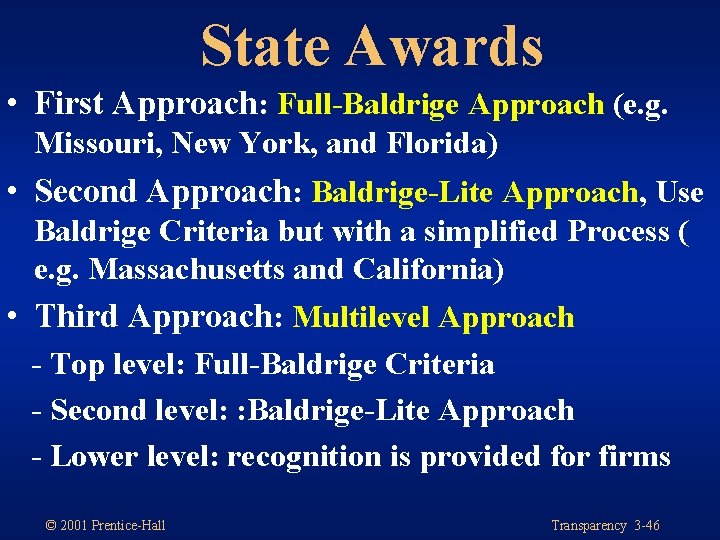 State Awards

• First Approach: Full-Baldrige Approach (e.g. Missouri, New York, and Florida)

• Second Approach: Baldrige-Lite Approach, Use Baldrige Criteria but with a simplified Process ( e.g. Massachusetts and California)

• Third Approach: Multilevel Approach

- Top level: Full-Baldrige Criteria

- Second level: :Baldrige-Lite Approach

- Lower level: recognition is provided for firms

© 2001 Prentice-Hall

Transparency 3-46